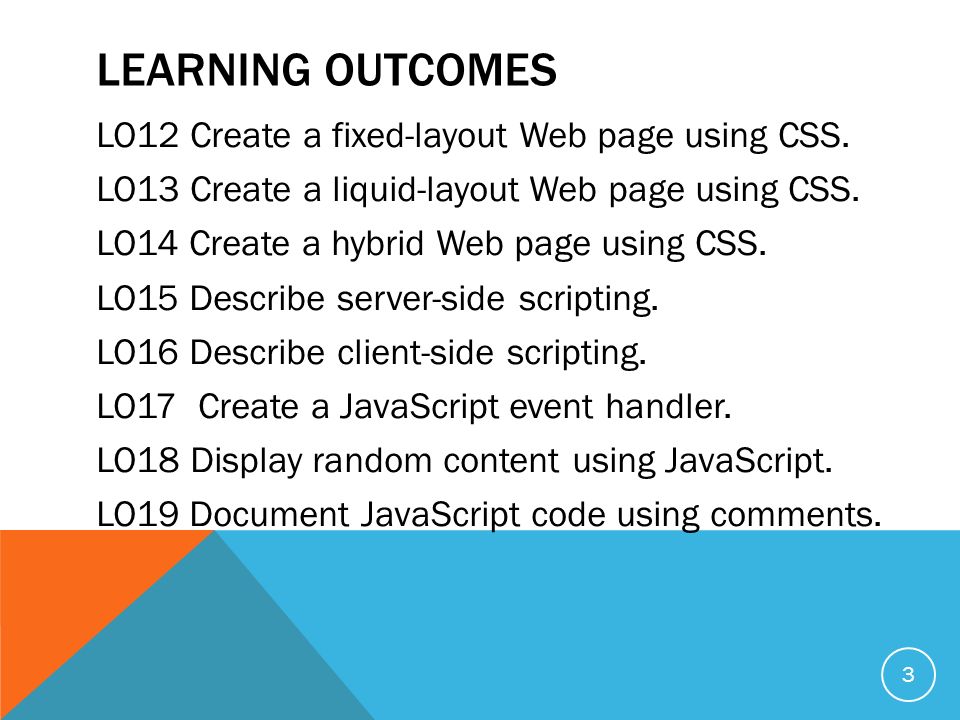 LEARNING OUTCOMES

LO12 Create a fixed-layout Web page using CSS.

LO13 Create a liquid-layout Web page using CSS.

LO14 Create a hybrid Web page using CSS.

LO15 Describe server-side scripting.

LO16 Describe client-side scripting.

LO17 Create a JavaScript event handler.

LO18 Display random content using JavaScript.

LO19 Document JavaScript code using comments.

3